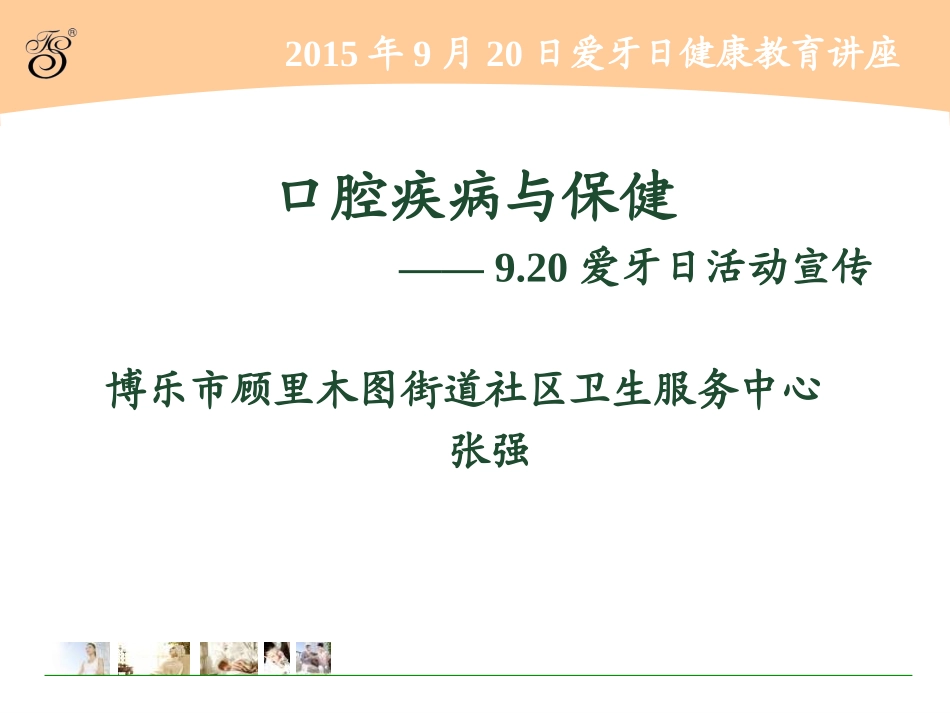 TS®

2015 年 9 月 20 日爱牙日健康教育讲座

口腔疾病与保健

—— 9.20 爱牙日活动宣传

博乐市顾里木图街道社区卫生服务中心

张强